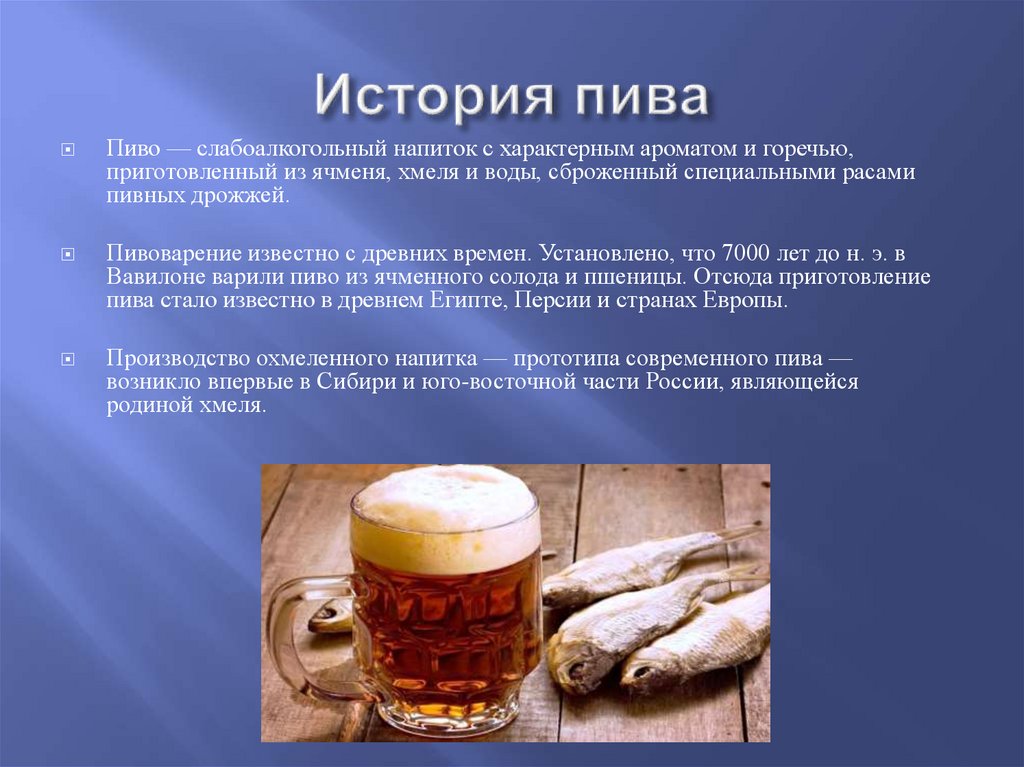 История пива

Пиво — слабоалкогольный напиток с характерным ароматом и горечью, приготовленный из ячменя, хмеля и воды, сброженный специальными расами пивных дрожжей.

Пивоварение известно с древних времен. Установлено, что 7000 лет до н. э. в Вавилоне варили пиво из ячменного солода и пшеницы. Отсюда приготовление пива стало известно в древнем Египте, Персии и странах Европы.

Производство охмеленного напитка — прототипа современного пива — возникло впервые в Сибири и юго-восточной части России, являющейся родиной хмеля.